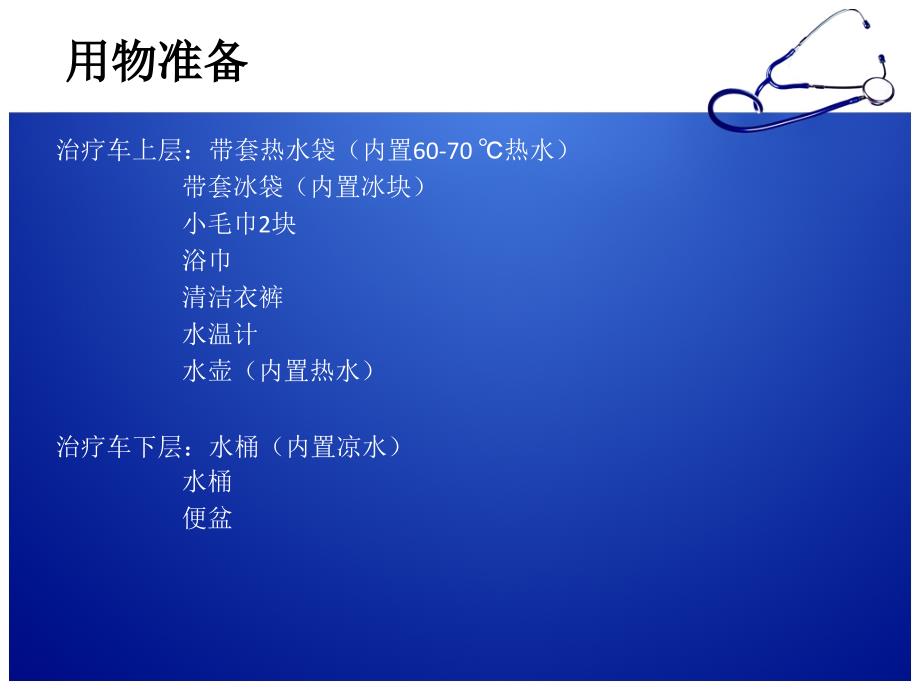 用物准备

治疗车上层：带套热水袋（内置60-70 ℃热水）
带套冰袋（内置冰块）
小毛巾2块
浴巾
清洁衣裤
水温计
水壶（内置热水）

治疗车下层：水桶（内置凉水）
水桶
便盆